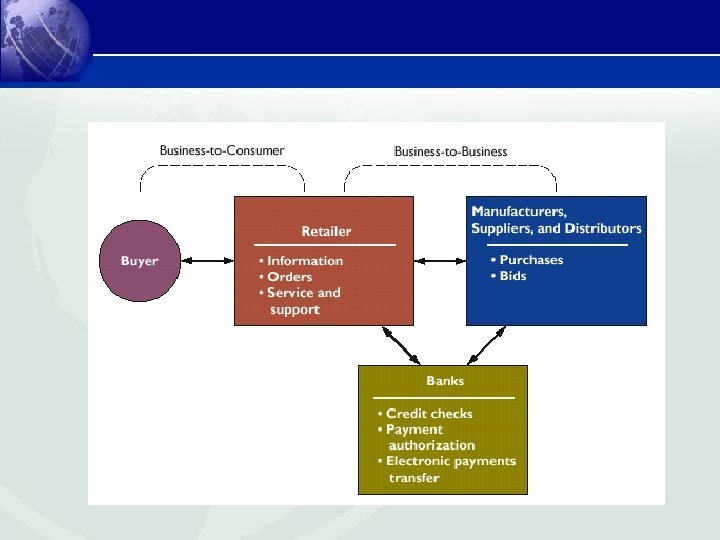 Business-to-Consumer

Business-to-Business

Buyer

Retailer

• Information
• Orders
• Service and support

Manufacturers, Suppliers, and Distributors

• Purchases
• Bids

Banks

• Credit checks
• Payment authorization
• Electronic payments transfer